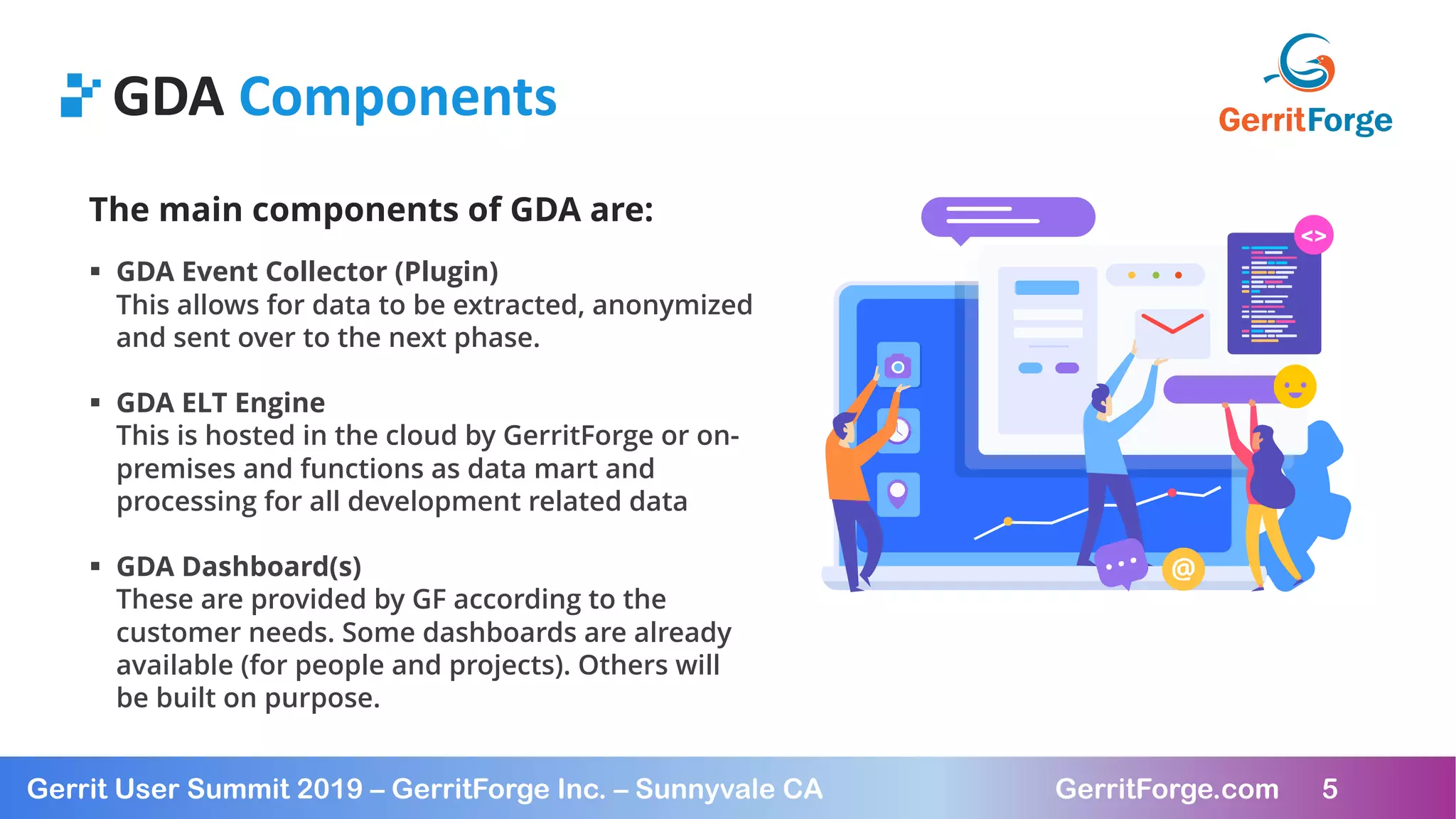 GDA Components

GerritForge

The main components of GDA are:

▪ GDA Event Collector (Plugin)
This allows for data to be extracted, anonymized and sent over to the next phase.

▪ GDA ELT Engine
This is hosted in the cloud by GerritForge or on-premises and functions as data mart and processing for all development related data

▪ GDA Dashboard(s)
These are provided by GF according to the customer needs. Some dashboards are already available (for people and projects). Others will be built on purpose.

<>

@

Gerrit User Summit 2019 – GerritForge Inc. – Sunnyvale CA GerritForge.com 5